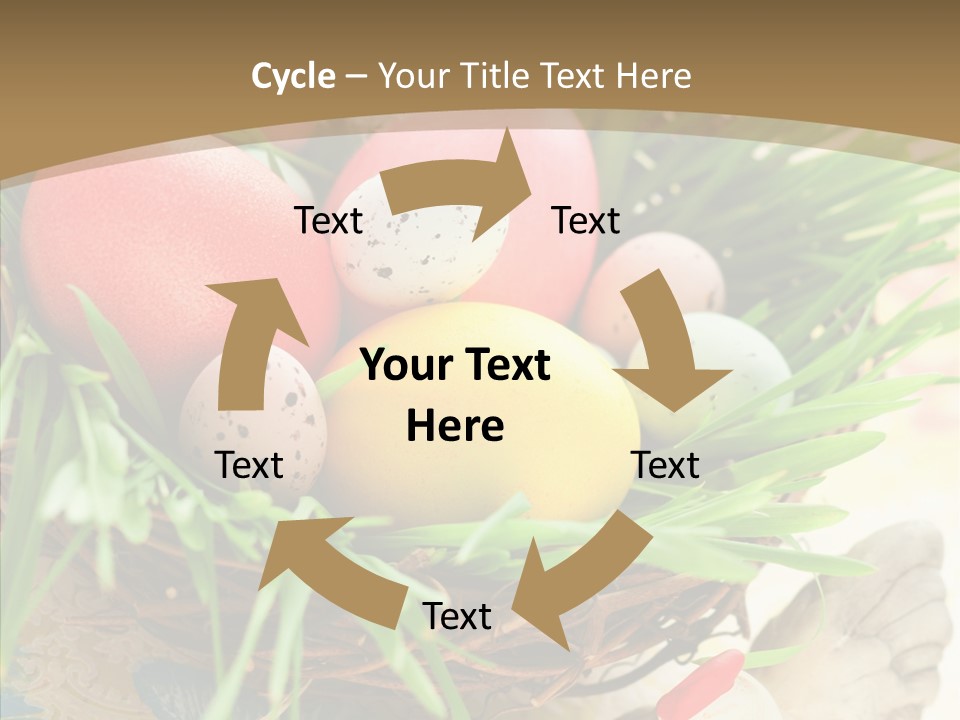 Cycle – Your Title Text Here

Text

Text

Your Text Here

Text

Text

Text